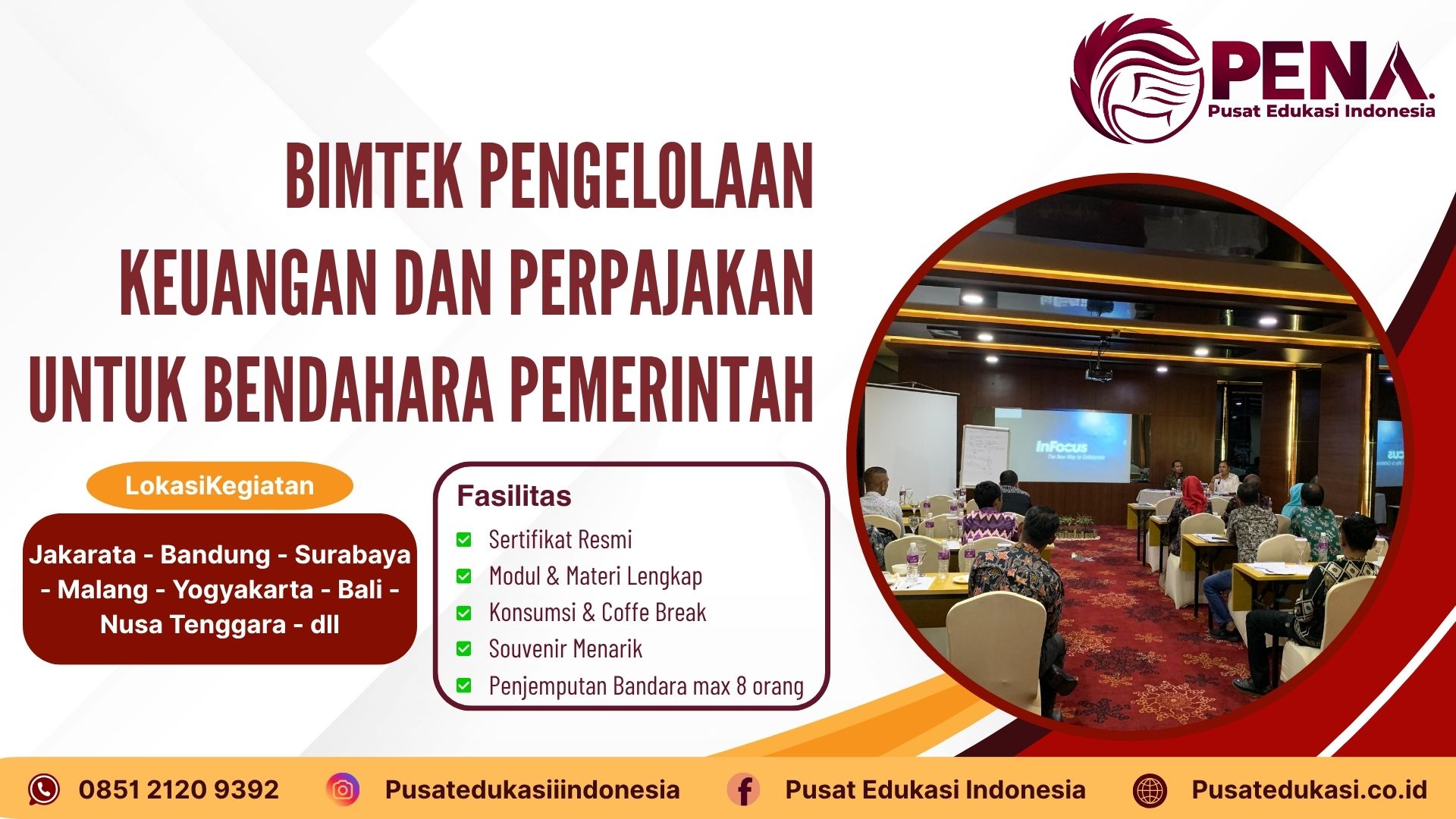 PENA.
Pusat Edukasi Indonesia

BIMTEK PENGELOLAAN KEUANGAN DAN PERPAJAKAN UNTUK BENDAHARA PEMERINTAH

LokasiKegiatan

Jakarata - Bandung - Surabaya - Malang - Yogyakarta - Bali - Nusa Tenggara - dll

Fasilitas
Sertifikat Resmi
Modul & Materi Lengkap
Konsumsi & Coffe Break
Souvenir Menarik
Penjemputan Bandara max 8 orang

InFocus
The New Way to Collaborate

0851 2120 9392
Pusatedukasiiindonesia
Pusat Edukasi Indonesia
Pusatedukasi.co.id